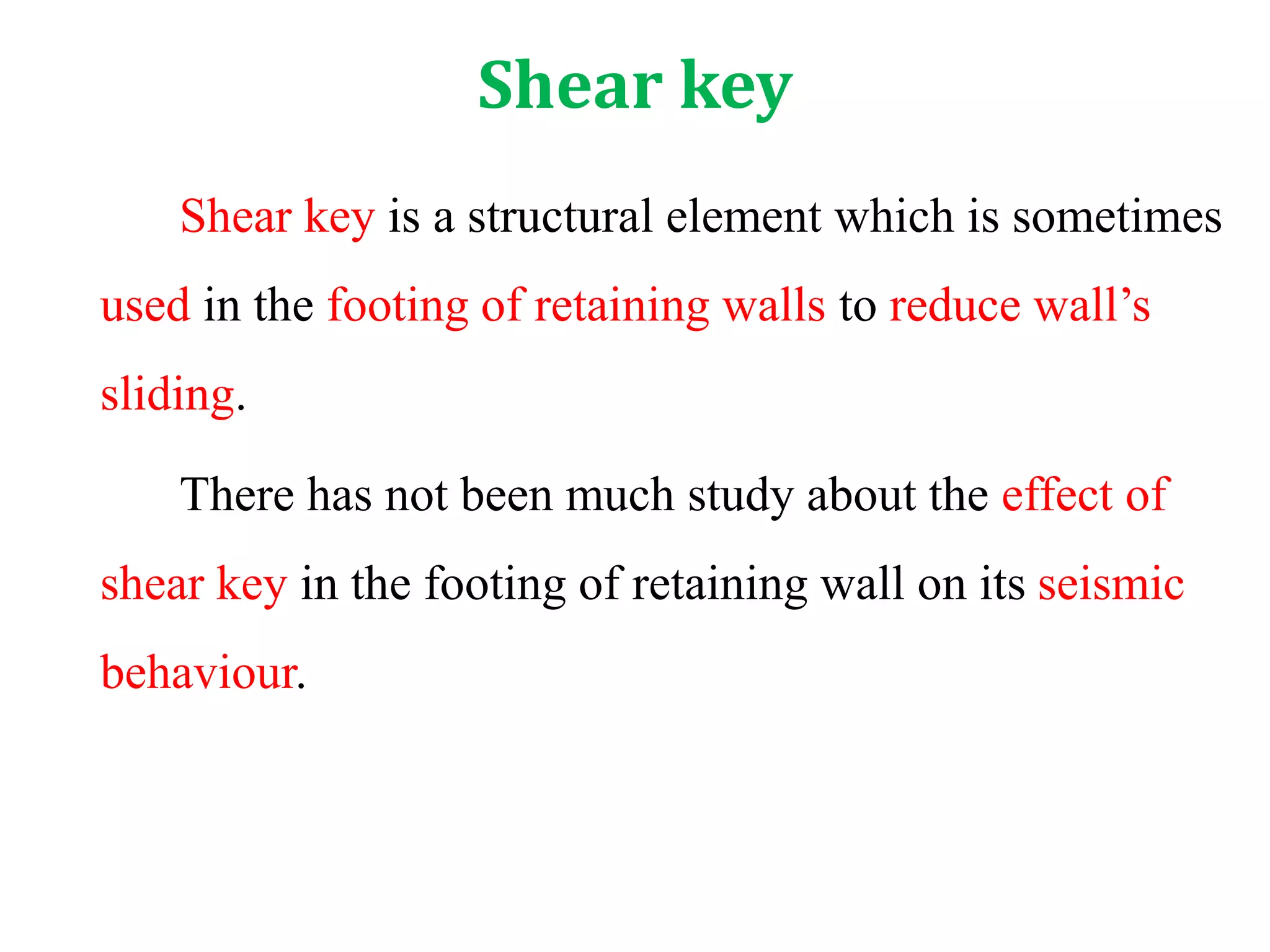 Shear key

Shear key is a structural element which is sometimes used in the footing of retaining walls to reduce wall’s sliding.

There has not been much study about the effect of shear key in the footing of retaining wall on its seismic behaviour.